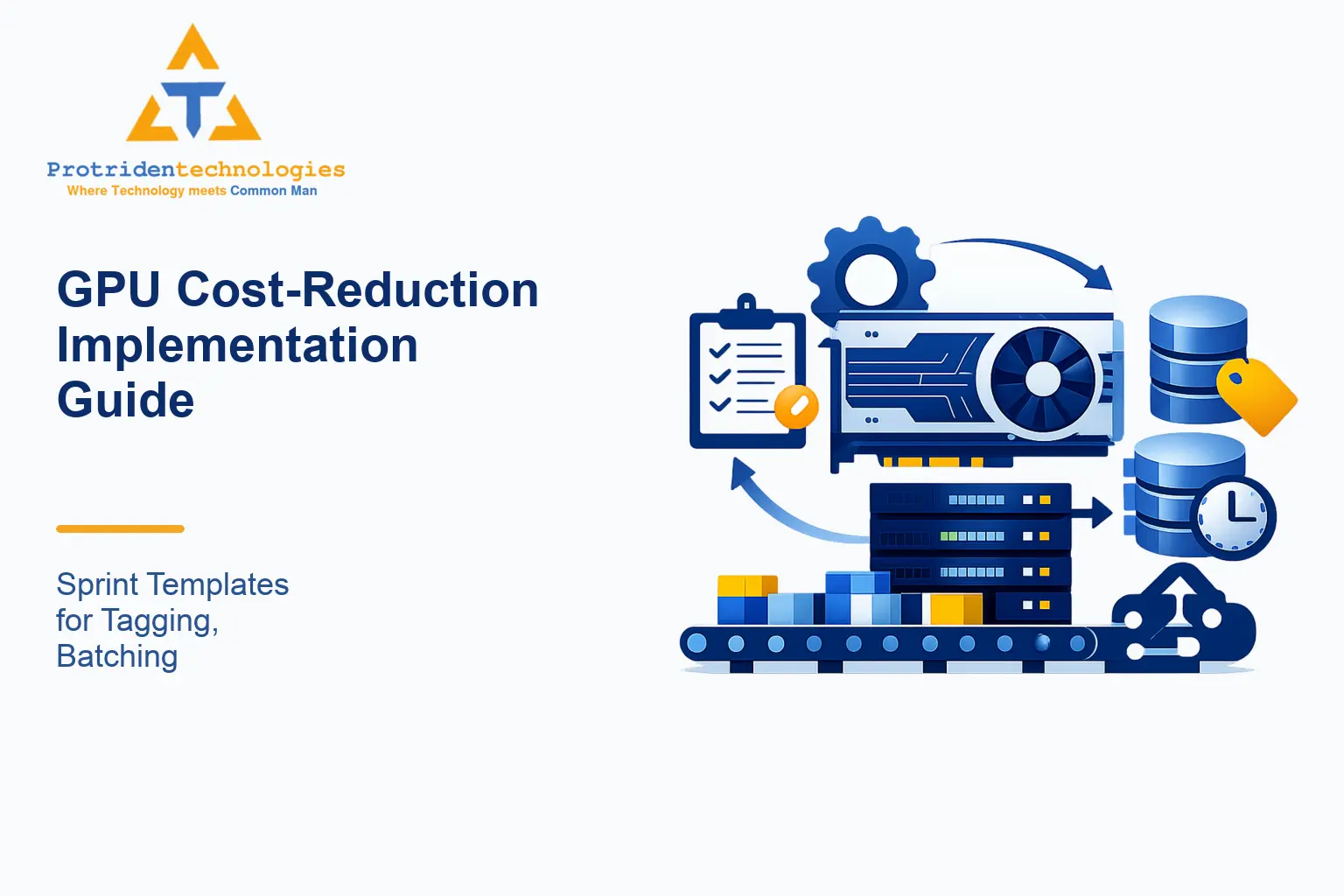 Protridentechnologies
Where Technology meets Common Man

GPU Cost-Reduction Implementation Guide

Sprint Templates for Tagging, Batching